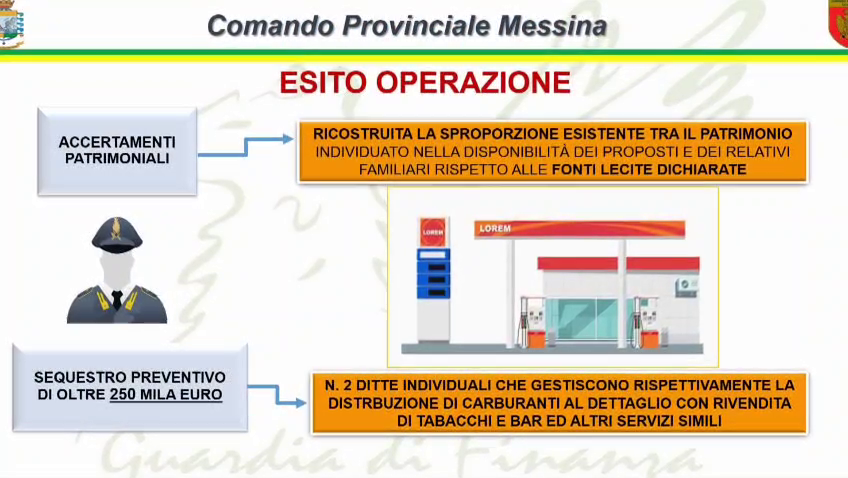 Comando Provinciale Messina

ESITO OPERAZIONE

ACCERTAMENTI PATRIMONIALI

RICOSTRUITA LA SPROPORZIONE ESISTENTE TRA IL PATRIMONIO INDIVIDUATO NELLA DISPONIBILITÀ DEI PROPOSTI E DEI RELATIVI FAMILIARI RISPETTO ALLE FONTI LECITE DICHIARATE

LOREM

LOREM

SEQUESTRO PREVENTIVO DI OLTRE 250 MILA EURO

N. 2 DITTE INDIVIDUALI CHE GESTISCONO RISPETTIVAMENTE LA DISTRBUZIONE DI CARBURANTI AL DETTAGLIO CON RIVENDITA DI TABACCHI E BAR ED ALTRI SERVIZI SIMILI

Guardia di Finanza